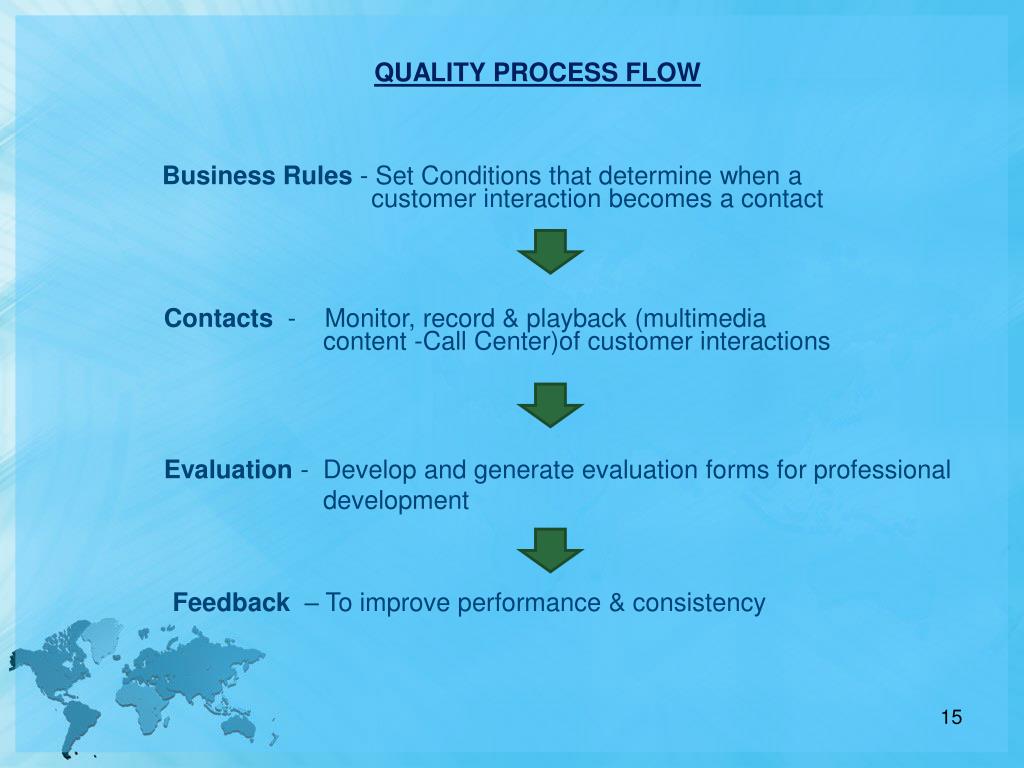 QUALITY PROCESS FLOW

Business Rules - Set Conditions that determine when a customer interaction becomes a contact

Contacts - Monitor, record & playback (multimedia content -Call Center)of customer interactions

Evaluation - Develop and generate evaluation forms for professional development

Feedback – To improve performance & consistency

15